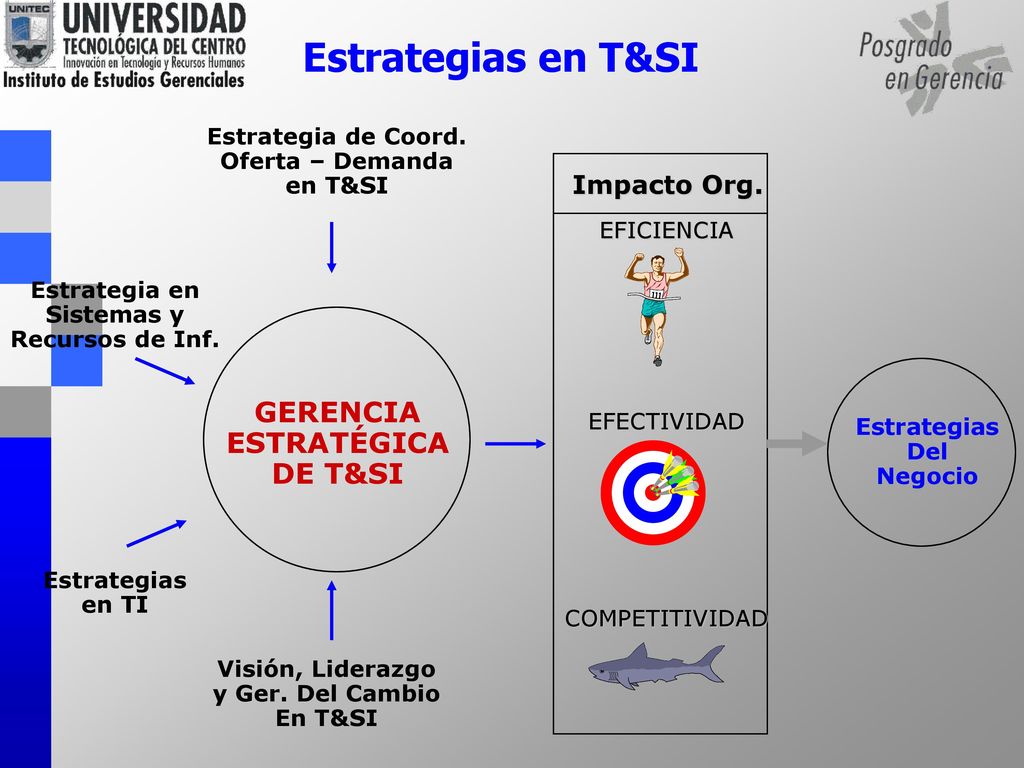 UNITEC
UNIVERSIDAD
TECNOLÓGICA DEL CENTRO
Innovación en Tecnología y Recursos Humanos
Instituto de Estudios Gerenciales

Estrategias en T&SI

Posgrado en Gerencia

Estrategia de Coord. Oferta – Demanda en T&SI

Estrategia en Sistemas y Recursos de Inf.

GERENCIA ESTRATÉGICA DE T&SI

Estrategias en TI

Visión, Liderazgo y Ger. Del Cambio En T&SI

Impacto Org.

EFICIENCIA

111

EFECTIVIDAD

COMPETITIVIDAD

Estrategias Del Negocio